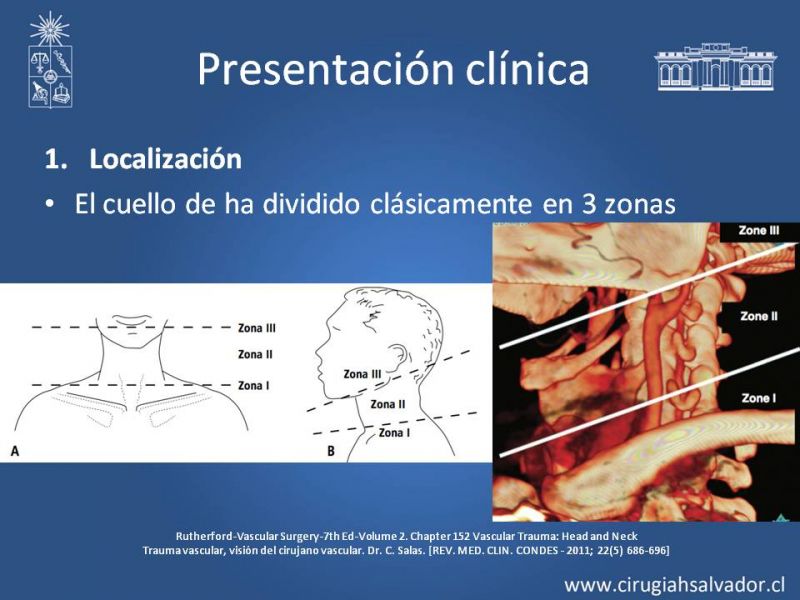 Presentación clínica

1. Localización

• El cuello de ha dividido clásicamente en 3 zonas

Zona III
Zona II
Zona I
A

Zona III
Zona II
Zona I
B

Zone III
Zone II
Zone I

Rutherford-Vascular Surgery-7th Ed-Volume 2. Chapter 152 Vascular Trauma: Head and Neck
Trauma vascular, visión del cirujano vascular. Dr. C. Salas. [REV. MED. CLIN. CONDES - 2011; 22(5) 686-696]

www.cirugiahsalvador.cl